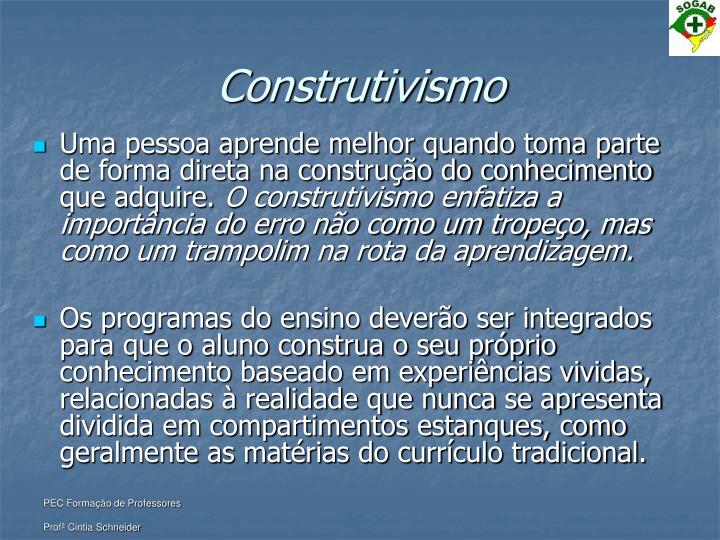 SOGAB

Construtivismo

Uma pessoa aprende melhor quando toma parte de forma direta na construção do conhecimento que adquire. O construtivismo enfatiza a importância do erro não como um tropeço, mas como um trampolim na rota da aprendizagem.

Os programas do ensino deverão ser integrados para que o aluno construa o seu próprio conhecimento baseado em experiências vividas, relacionadas à realidade que nunca se apresenta dividida em compartimentos estanques, como geralmente as matérias do currículo tradicional.

PEC Formação de Professores

Profª Cintia Schneider